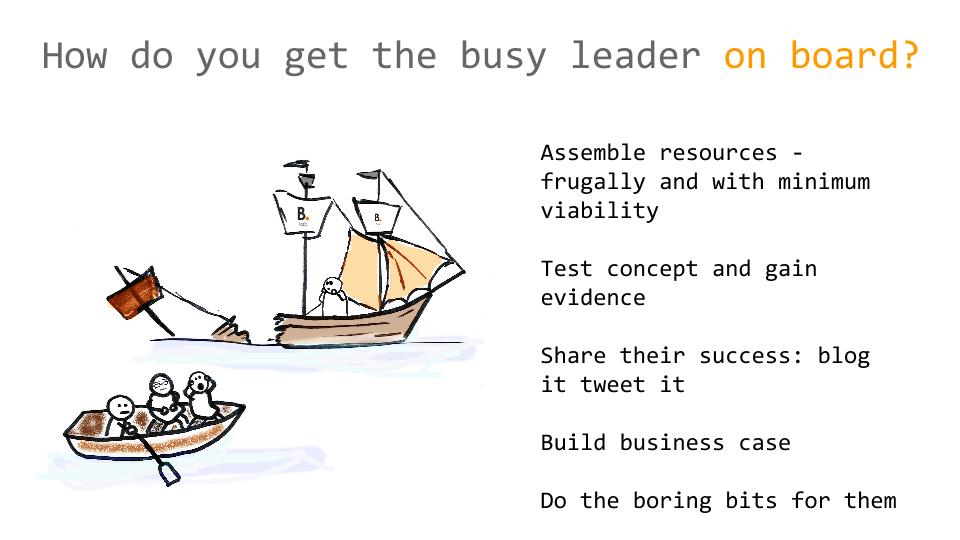 How do you get the busy leader on board?

B.

B.

Assemble resources - frugally and with minimum viability

Test concept and gain evidence

Share their success: blog it tweet it

Build business case

Do the boring bits for them